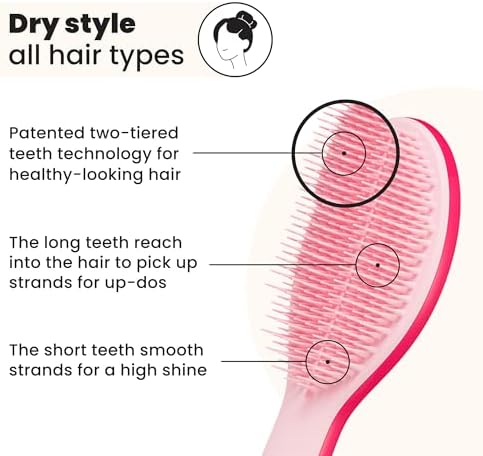 Dry style
all hair types

Patented two-tiered teeth technology for healthy-looking hair

The long teeth reach into the hair to pick up strands for up-dos

The short teeth smooth strands for a high shine